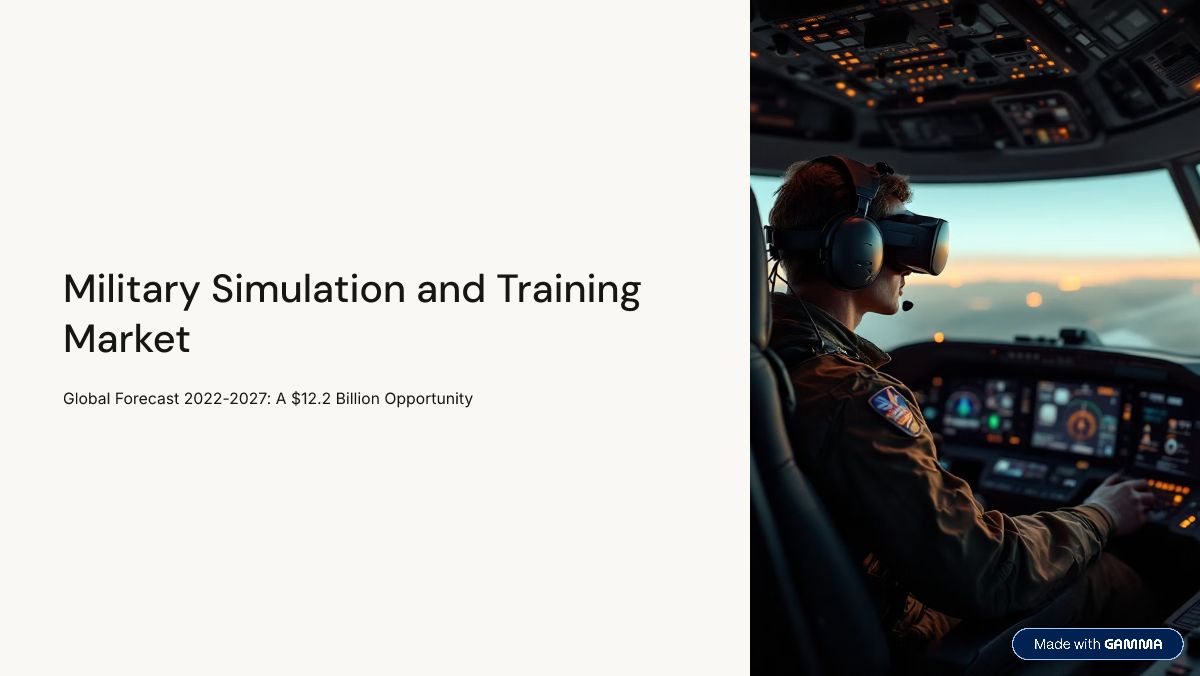 Military Simulation and Training Market

Global Forecast 2022-2027: A \$12.2 Billion Opportunity

Made with GAMMA